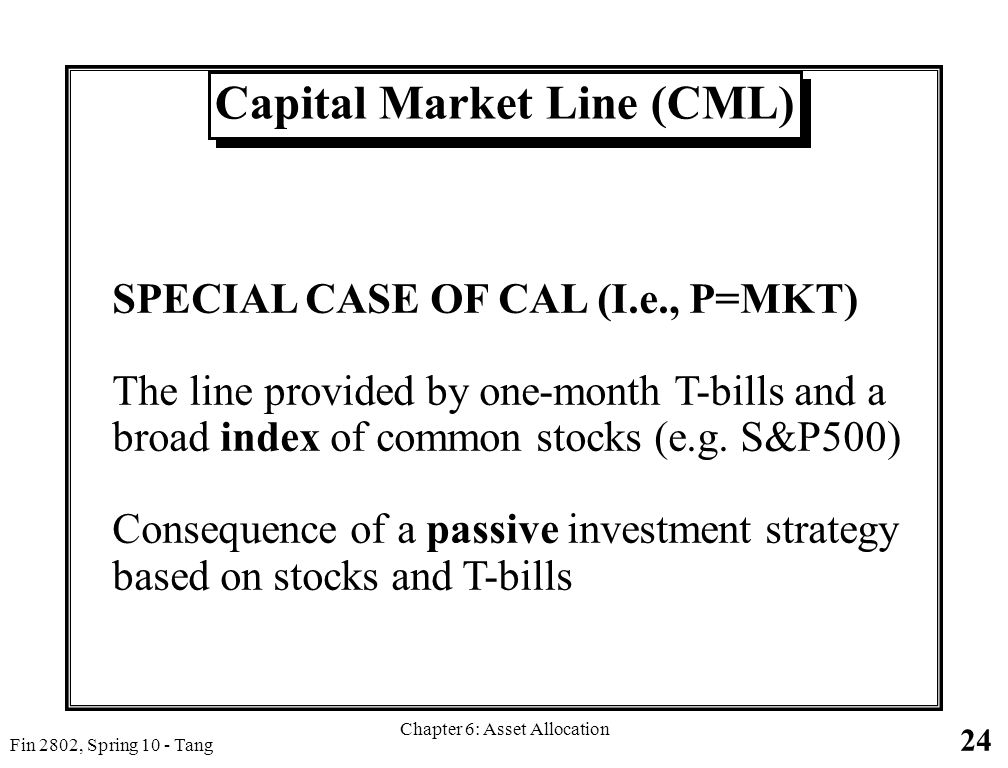 Capital Market Line (CML)

SPECIAL CASE OF CAL (I.e., P=MKT)

The line provided by one-month T-bills and a broad index of common stocks (e.g. S&P500)

Consequence of a passive investment strategy based on stocks and T-bills

Fin 2802, Spring 10 - Tang

Chapter 6: Asset Allocation

24